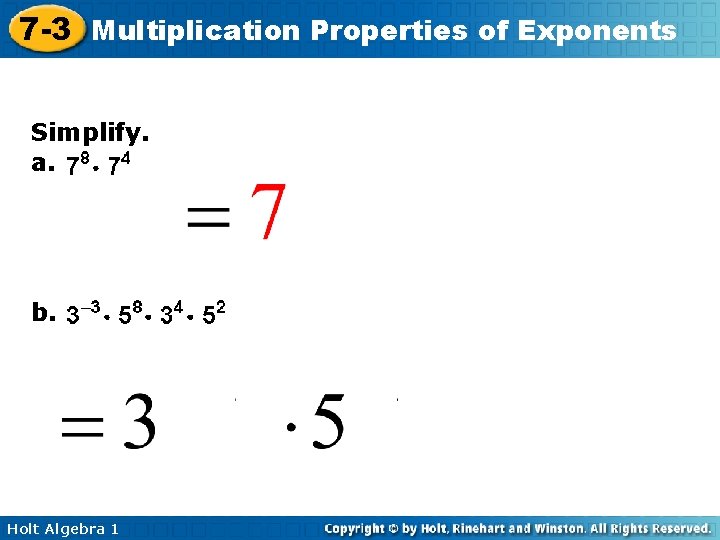 7-3 Multiplication Properties of Exponents

Simplify.
a. $7^8 \cdot 7^4$

$= 7$

b. $3^{-3} \cdot 5^8 \cdot 3^4 \cdot 5^2$

$= 3 \cdot 5$

Holt Algebra 1

Copyright © by Holt, Rinehart and Winston. All Rights Reserved.